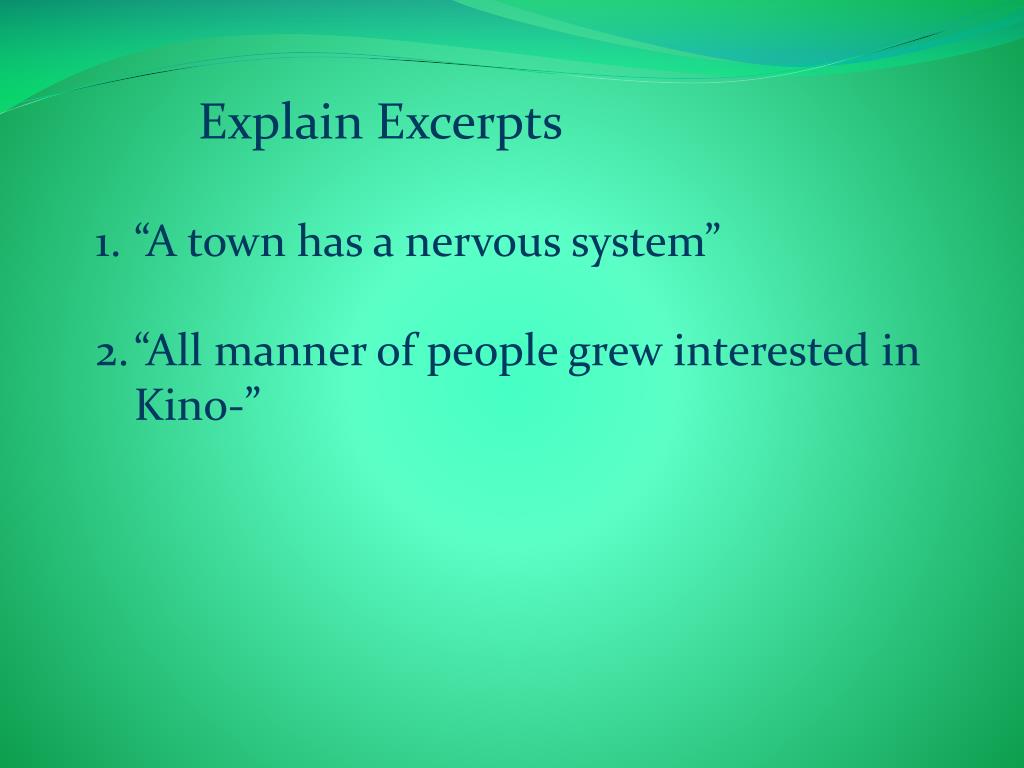 Explain Excerpts

1. “A town has a nervous system”

2. “All manner of people grew interested in Kino-”